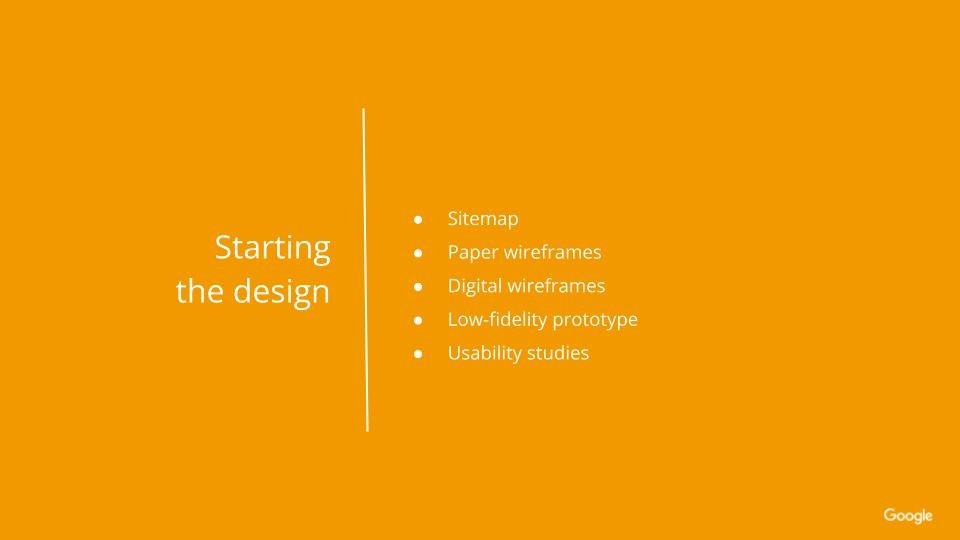 Starting the design

- Sitemap
- Paper wireframes
- Digital wireframes
- Low-fidelity prototype
- Usability studies

Google